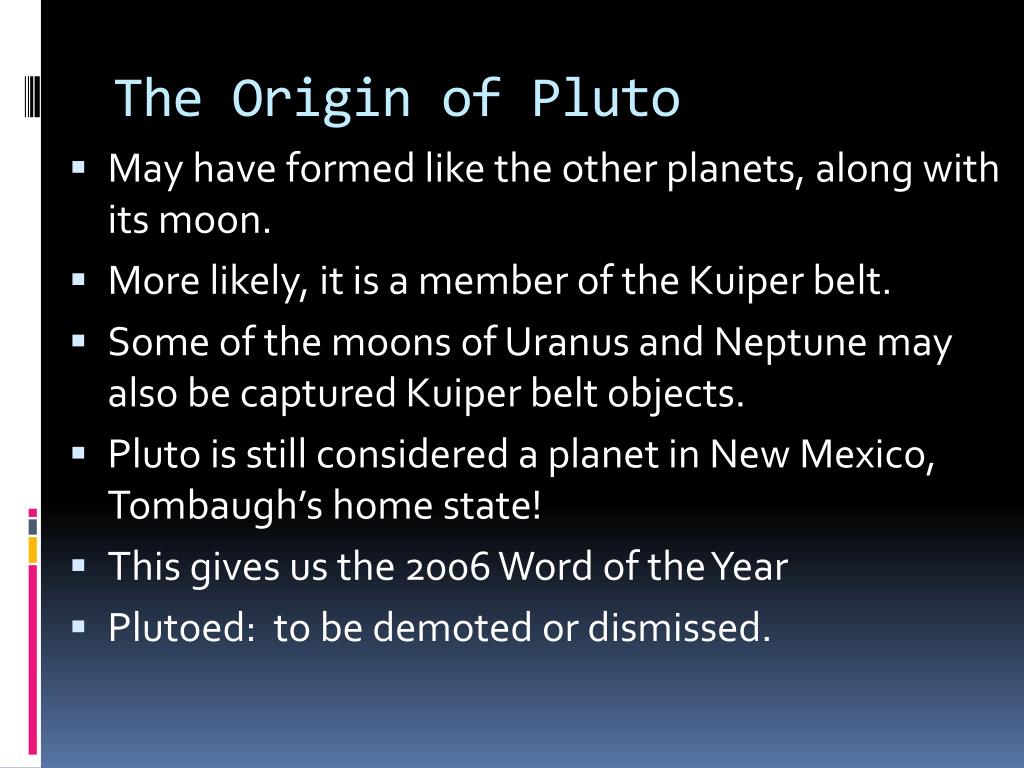 The Origin of Pluto

▪ May have formed like the other planets, along with its moon.
▪ More likely, it is a member of the Kuiper belt.
▪ Some of the moons of Uranus and Neptune may also be captured Kuiper belt objects.
▪ Pluto is still considered a planet in New Mexico, Tombaugh's home state!
▪ This gives us the 2006 Word of the Year
▪ Plutoed: to be demoted or dismissed.